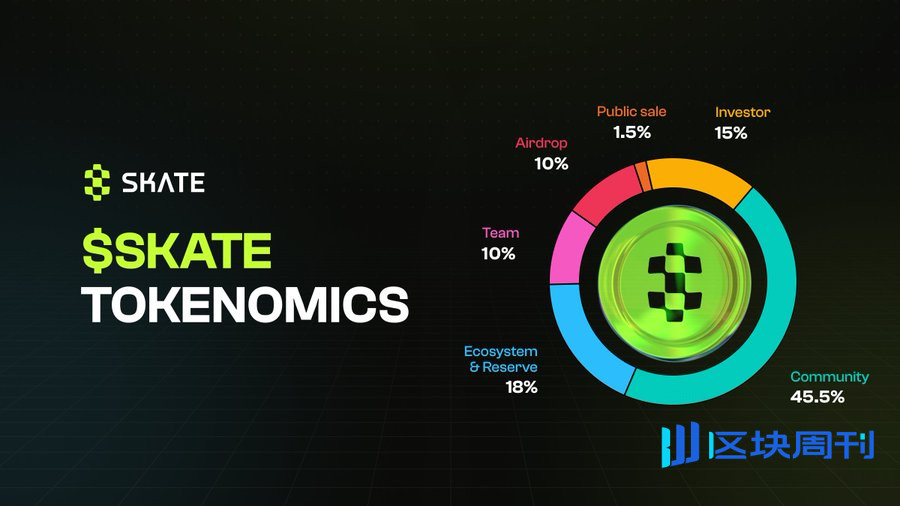 SKATE

$SKATE
TOKENOMICS

Public sale
1.5%

Investor
15%

Airdrop
10%

Team
10%

Ecosystem
& Reserve
18%

Community
45.5%

区块周刊